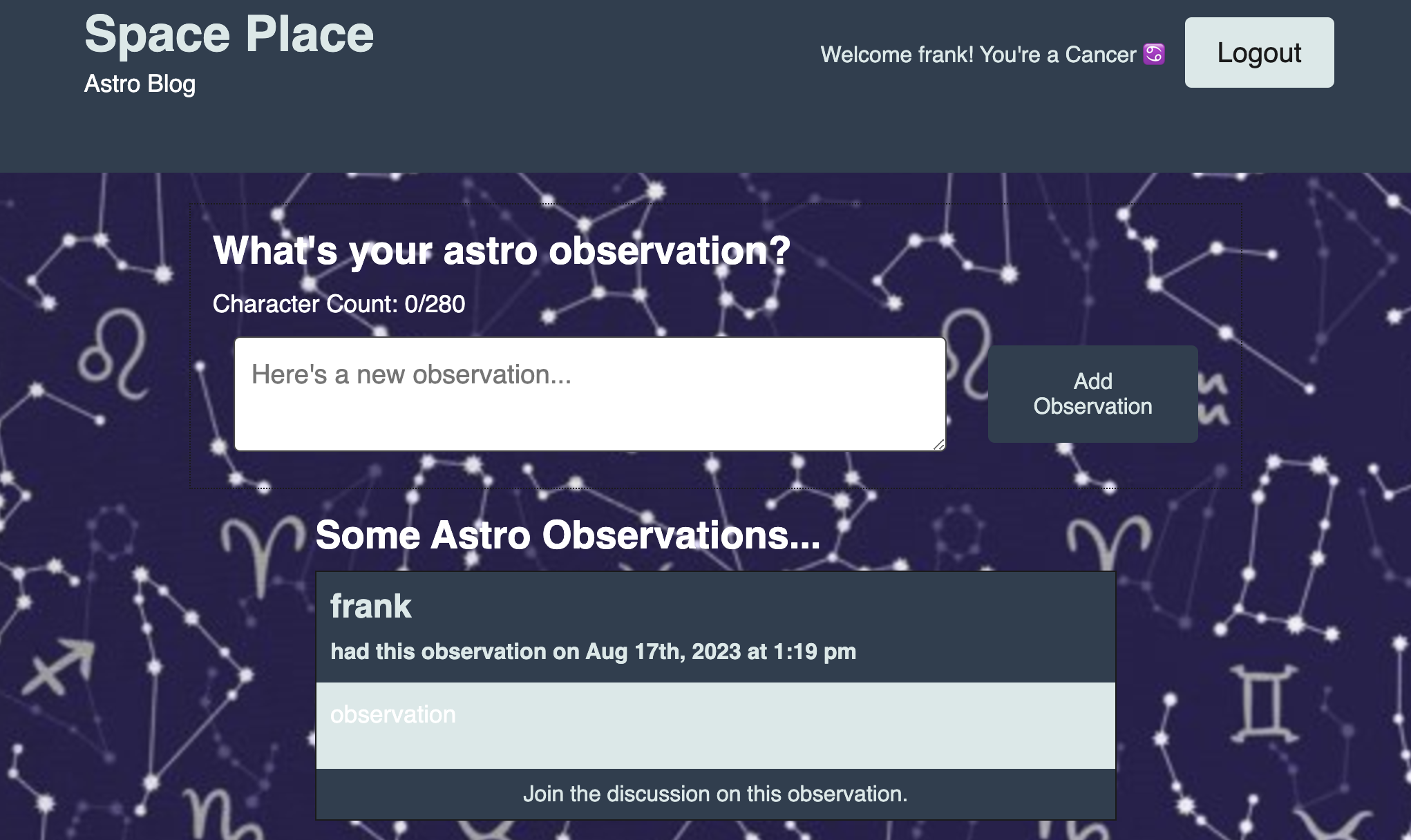 Space Place
Astro Blog

Welcome frank! You're a Cancer ♋

Logout

What's your astro observation?

Character Count: 0/280

Here's a new observation...

Add Observation

Some Astro Observations...

frank

had this observation on Aug 17th, 2023 at 1:19 pm

observation

Join the discussion on this observation.